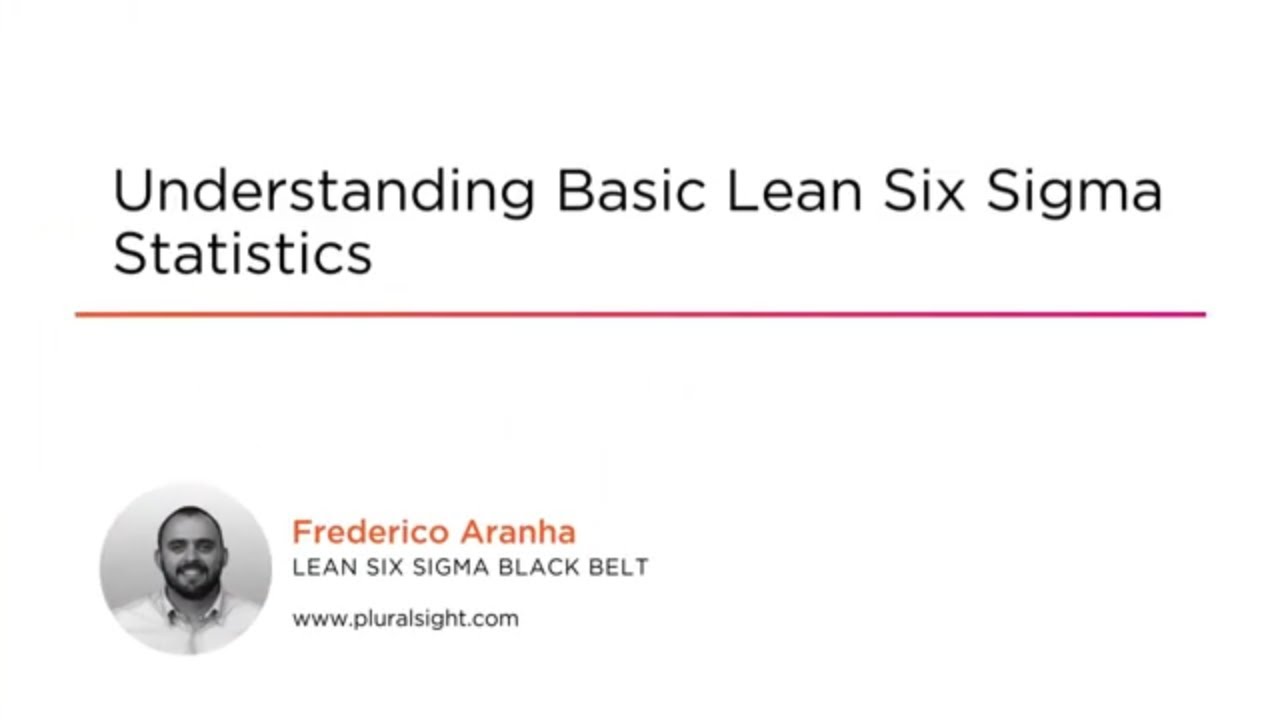 Understanding Basic Lean Six Sigma Statistics

Frederico Aranha
LEAN SIX SIGMA BLACK BELT

www.pluralsight.com